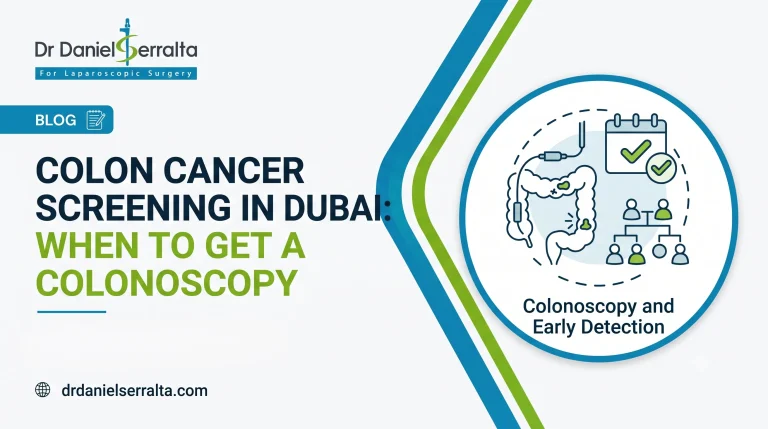 Dr Daniel Serralta
For Laparoscopic Surgery

BLOG

COLON CANCER SCREENING IN DUBAI: WHEN TO GET A COLONOSCOPY

Colonoscopy and Early Detection

drdanielserralta.com